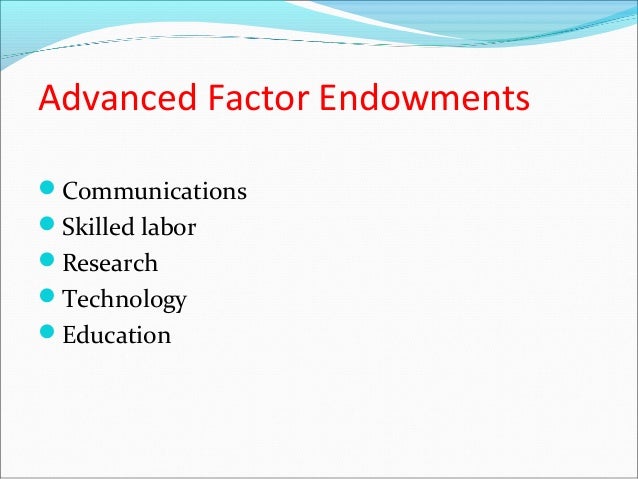 Advanced Factor Endowments

- Communications
- Skilled labor
- Research
- Technology
- Education